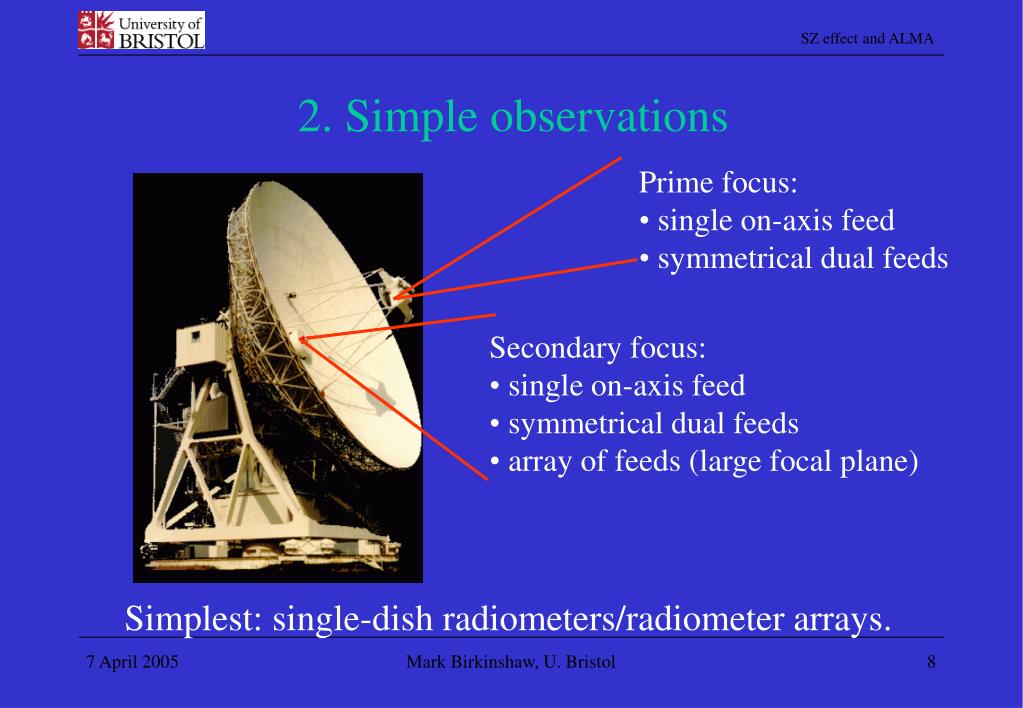 University of BRISTOL

SZ effect and ALMA

2. Simple observations

Prime focus:
• single on-axis feed
• symmetrical dual feeds

Secondary focus:
• single on-axis feed
• symmetrical dual feeds
• array of feeds (large focal plane)

Simplest: single-dish radiometers/radiometer arrays.

7 April 2005

Mark Birkinshaw, U. Bristol

8